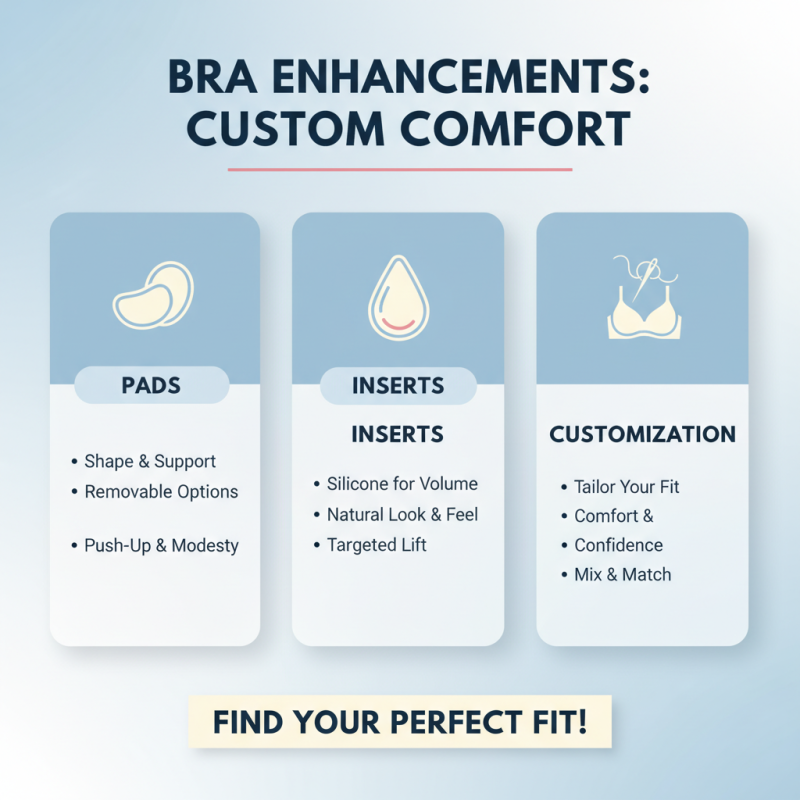 BRA ENHANCEMENTS: CUSTOM COMFORT

PADS

• Shape & Support
• Removable Options

• Push-Up & Modesty

INSERTS

INSERTS

• Silicone for Volume
• Natural Look & Feel
• Targeted Lift

CUSTOMIZATION

• Tailor Your Fit
• Comfort &
• Confidence
• Mix & Match

FIND YOUR PERFECT FIT!